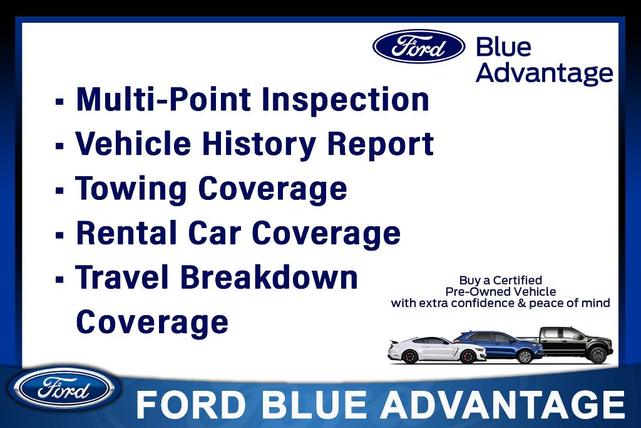 Ford Blue Advantage

▪ Multi-Point Inspection
▪ Vehicle History Report
▪ Towing Coverage
▪ Rental Car Coverage
▪ Travel Breakdown Coverage

Buy a Certified Pre-Owned Vehicle with extra confidence & peace of mind

Ford

FORD BLUE ADVANTAGE